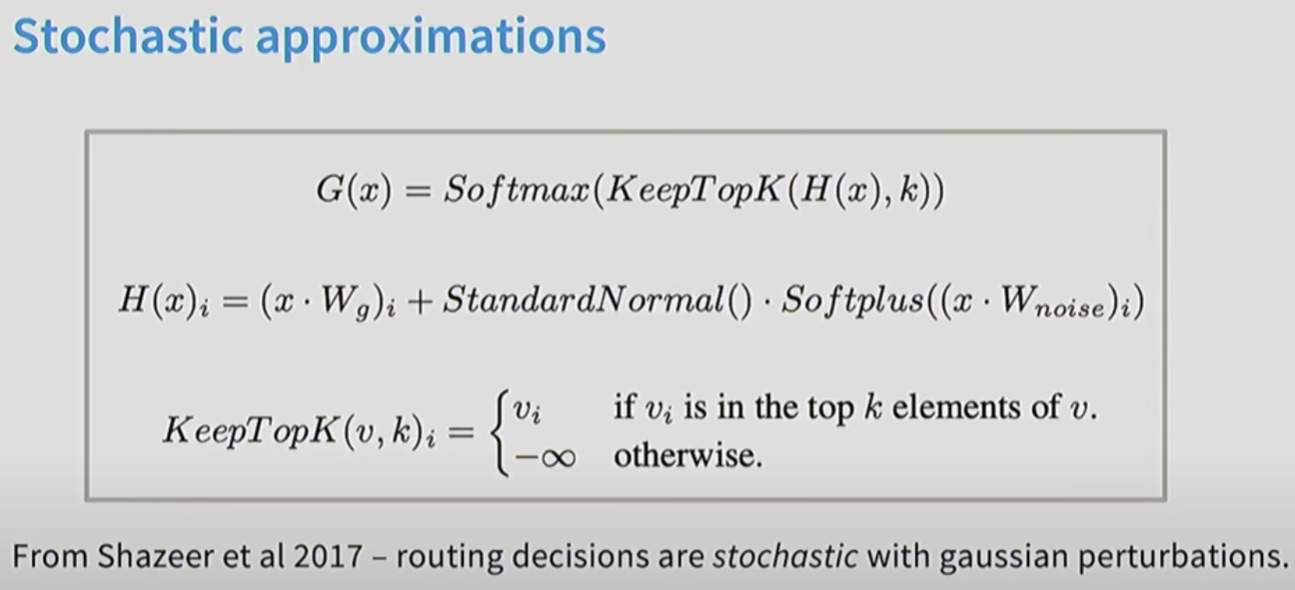 Stochastic approximations

$G(x) = Softmax(KeepTopK(H(x), k))$

$H(x)_i = (x \cdot W_g)_i + StandardNormal() \cdot Softplus((x \cdot W_{noise})_i)$

$KeepTopK(v, k)_i = \begin{cases} v_i & \text{if } v_i \text{ is in the top } k \text{ elements of } v. \\ -\infty & \text{otherwise.} \end{cases}$

From Shazeer et al 2017 – routing decisions are stochastic with gaussian perturbations.